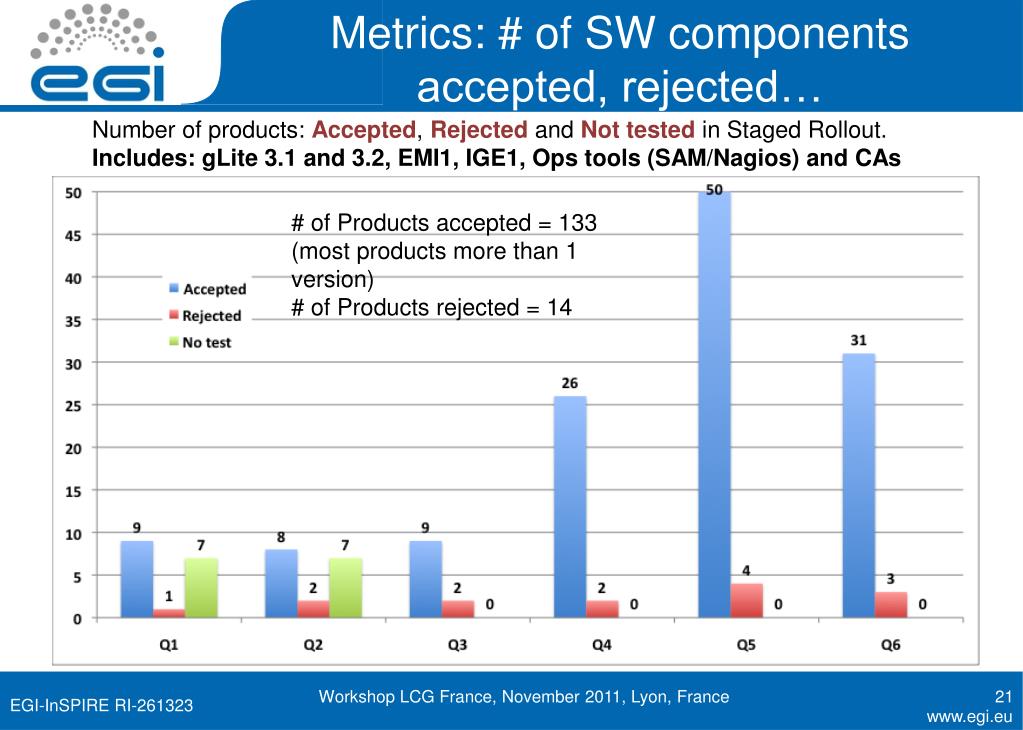 egi

Metrics: # of SW components accepted, rejected…

Number of products: Accepted, Rejected and Not tested in Staged Rollout.
Includes: gLite 3.1 and 3.2, EMI1, IGE1, Ops tools (SAM/Nagios) and CAs

# of Products accepted = 133 (most products more than 1 version)
# of Products rejected = 14

Accepted
Rejected
No test

50
45
40
35
30
25
20
15
10
5
0

9 1 7
8 2 7
9 2 0
26 2 0
50 4 0
31 3 0

Q1 Q2 Q3 Q4 Q5 Q6

EGI-InSPIRE RI-261323
Workshop LCG France, November 2011, Lyon, France
21
www.egi.eu